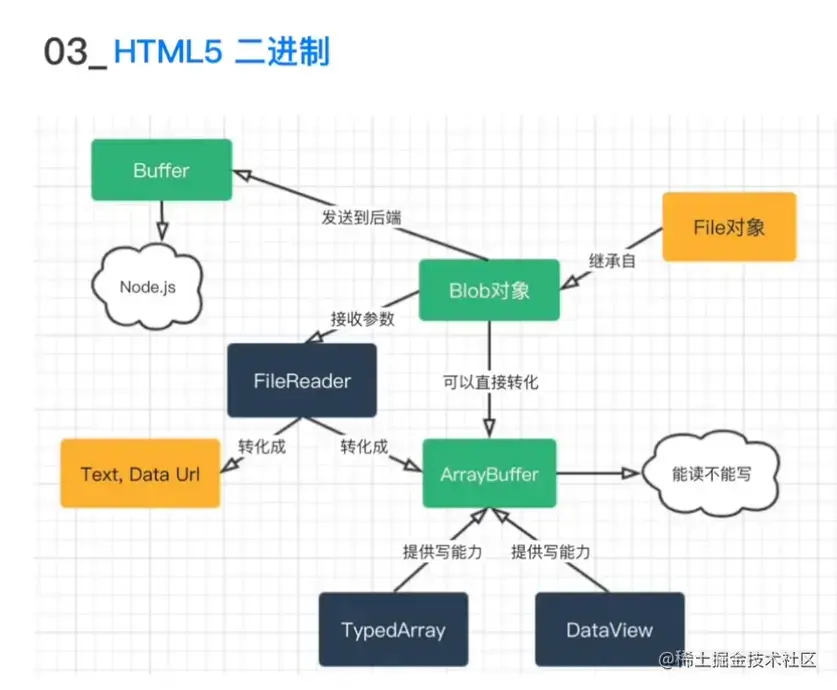 03_HTML5 二进制

Buffer

发送到后端

File对象

Node.js

继承自

Blob对象

接收参数

FileReader

可以直接转化

转化成

转化成

Text, Data Url

ArrayBuffer

能读不能写

提供写能力

提供写能力

TypedArray

DataView

@稀土掘金技术社区